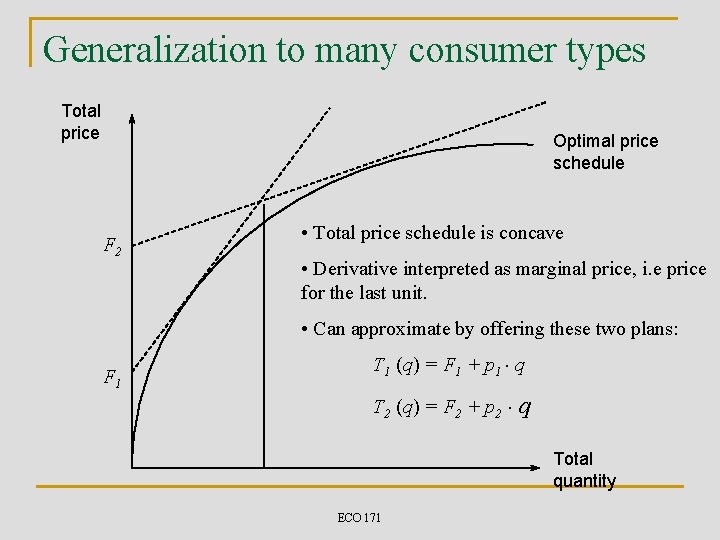 Generalization to many consumer types

Total price

Optimal price schedule

$F_2$

$F_1$

• Total price schedule is concave

• Derivative interpreted as marginal price, i.e price for the last unit.

• Can approximate by offering these two plans:

$T_1(q) = F_1 + p_1 \cdot q$

$T_2(q) = F_2 + p_2 \cdot q$

Total quantity

ECO 171